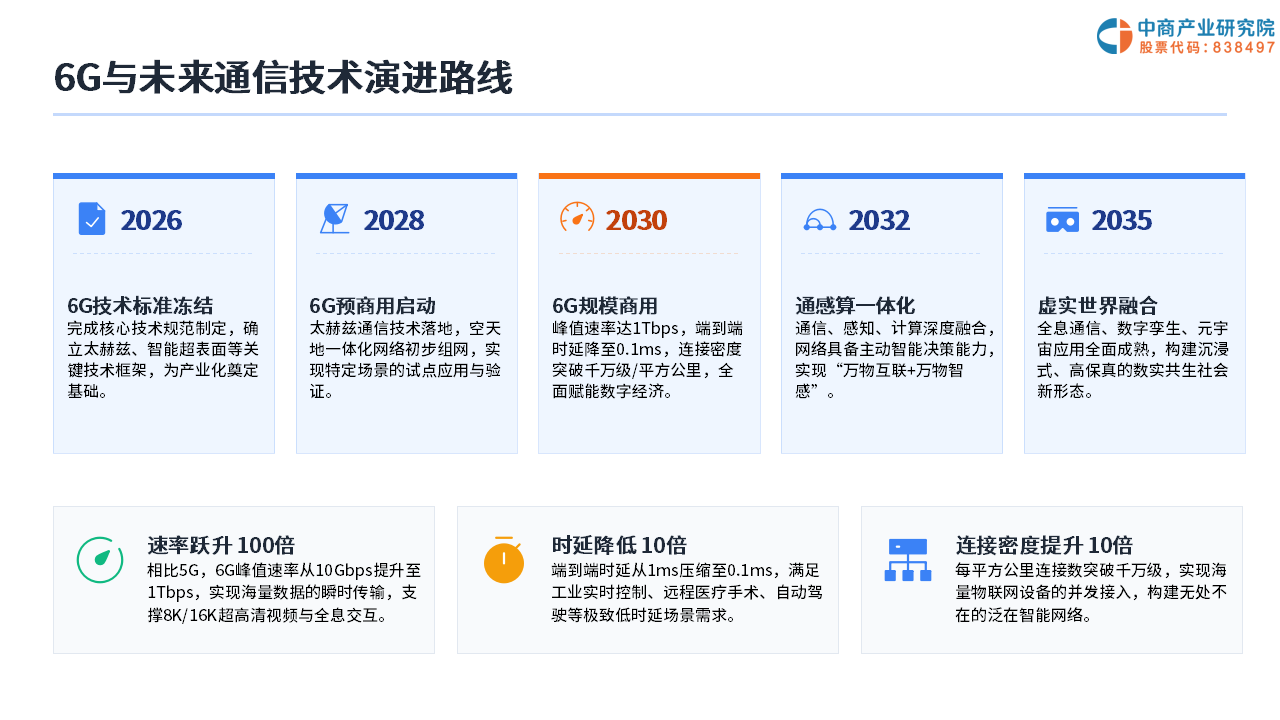 中商产业研究院
股票代码：838497

6G与未来通信技术演进路线

2026

6G技术标准冻结
完成核心技术规范制定，确立太赫兹、智能超表面等关键技术框架，为产业化奠定基础。

2028

6G预商用启动
太赫兹通信技术落地，空天地一体化网络初步组网，实现特定场景的试点应用与验证。

2030

6G规模商用
峰值速率达1Tbps，端到端时延降至0.1ms，连接密度突破千万级/平方公里，全面赋能数字经济。

2032

通感算一体化
通信、感知、计算深度融合，网络具备主动智能决策能力，实现“万物互联+万物智感”。

2035

虚实世界融合
全息通信、数字孪生、元宇宙应用全面成熟，构建沉浸式、高保真的数实共生社会新形态。

速率跃升 100倍
相比5G，6G峰值速率从10Gbps提升至1Tbps，实现海量数据的瞬时传输，支撑8K/16K超高清视频与全息交互。

时延降低 10倍
端到端时延从1ms压缩至0.1ms，满足工业实时控制、远程医疗手术、自动驾驶等极致低时延场景需求。

连接密度提升 10倍
每平方公里连接数突破千万级，实现海量物联网设备的并发接入，构建无处不在的泛在智能网络。